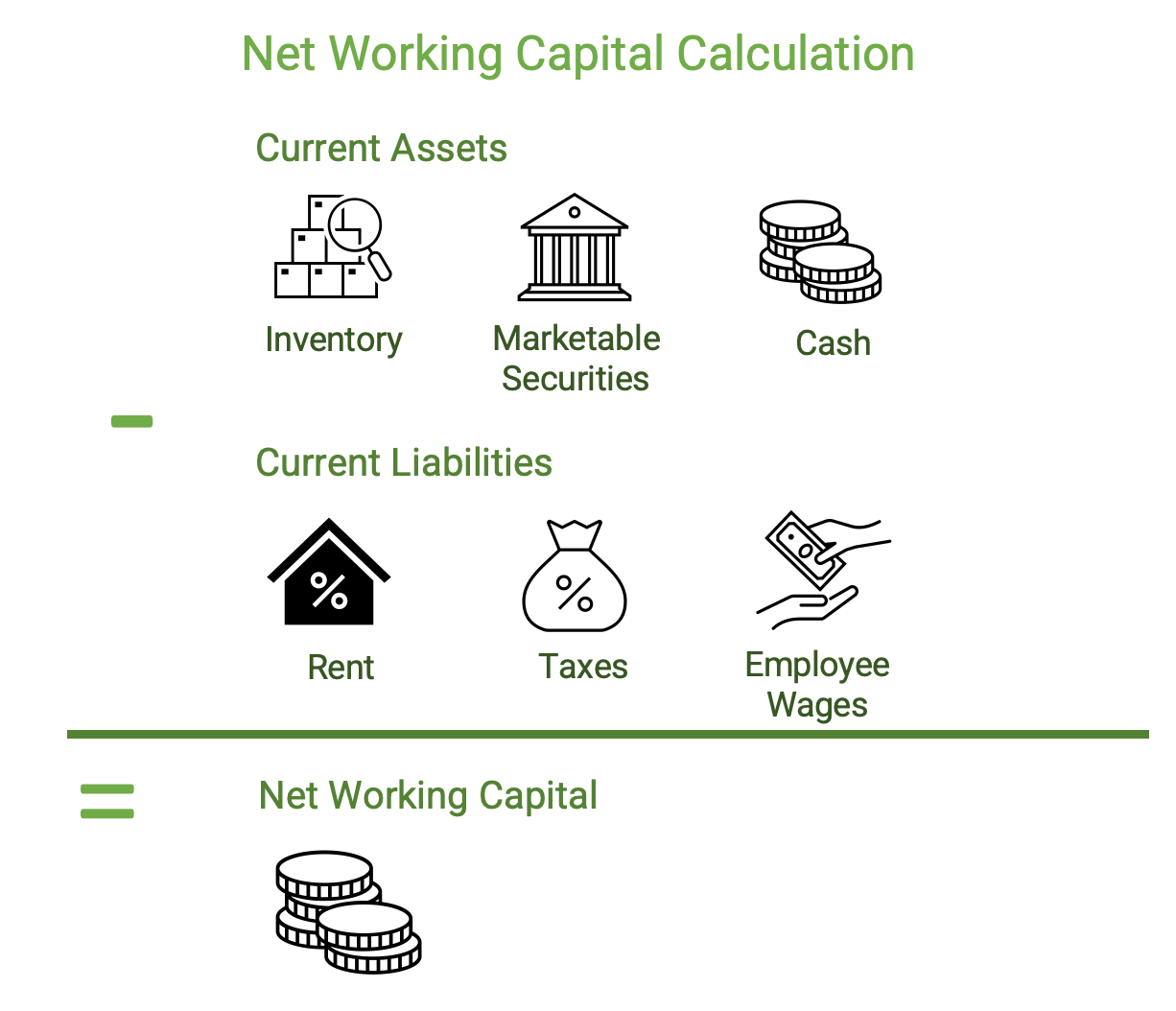 Net Working Capital Calculation

Current Assets

Inventory

Marketable Securities

Cash

−

Current Liabilities

%

Rent

%

Taxes

Employee Wages

=

Net Working Capital